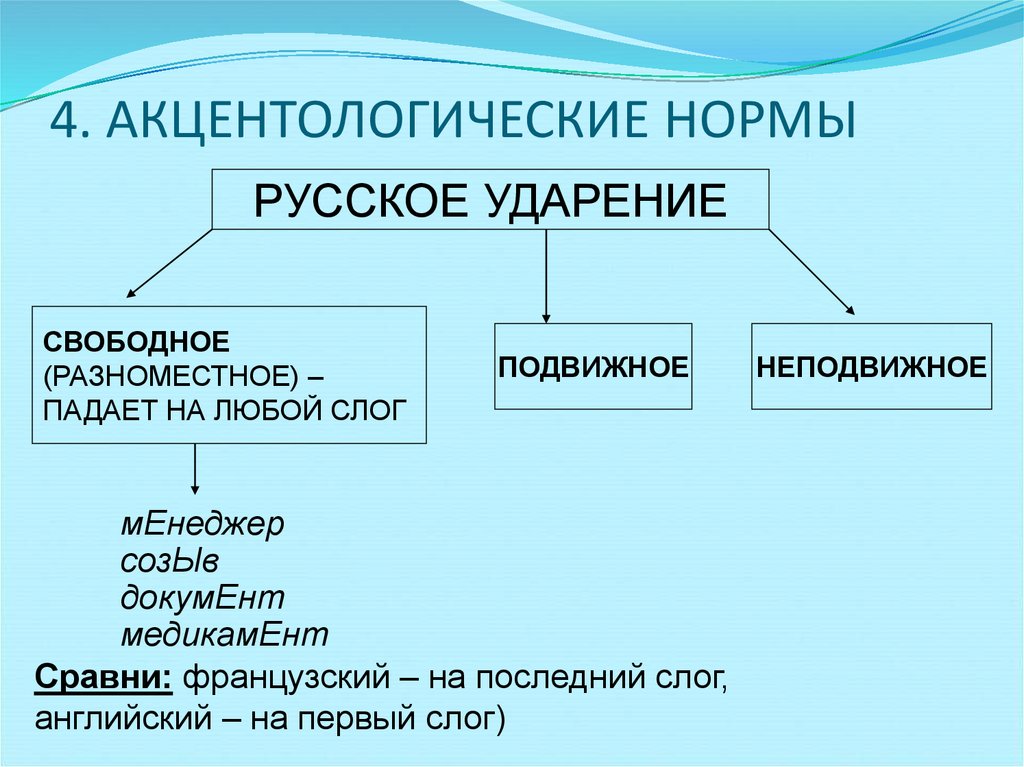 4. АКЦЕНТОЛОГИЧЕСКИЕ НОРМЫ

РУССКОЕ УДАРЕНИЕ

СВОБОДНОЕ (РАЗНОМЕСТНОЕ) – ПАДАЕТ НА ЛЮБОЙ СЛОГ

ПОДВИЖНОЕ

НЕПОДВИЖНОЕ

мЕнеджер
созЫв
докумЕнт
медикамЕнт

Сравни: французский – на последний слог, английский – на первый слог)